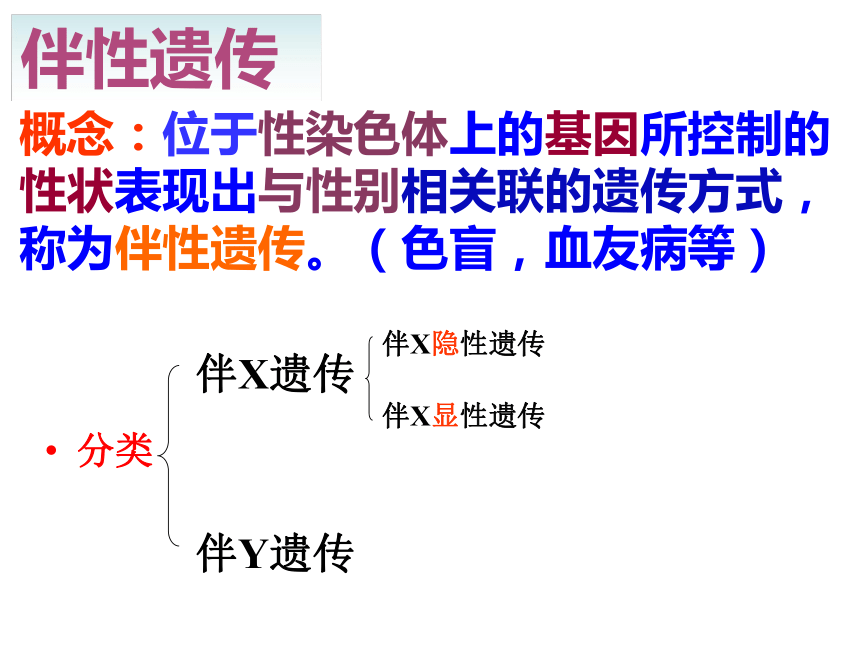 伴性遗传

概念：位于性染色体上的基因所控制的性状表现出与性别相关联的遗传方式，称为伴性遗传。（色盲，血友病等）

• 分类

伴X遗传

伴X隐性遗传

伴X显性遗传

伴Y遗传